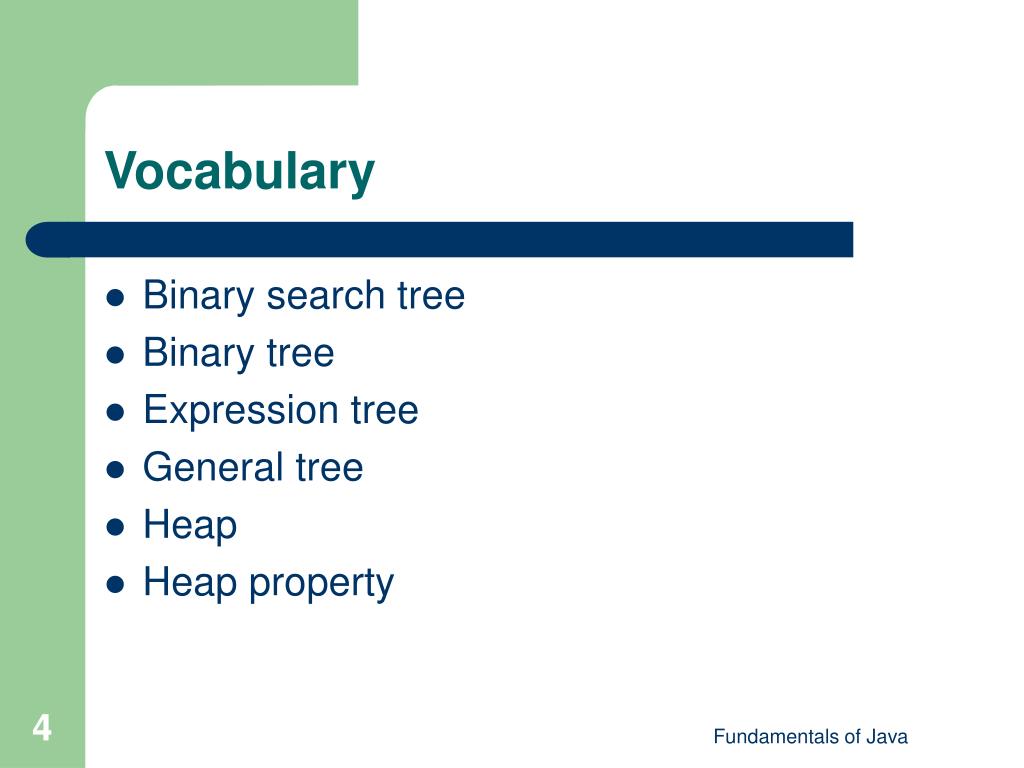 Vocabulary

- Binary search tree
- Binary tree
- Expression tree
- General tree
- Heap
- Heap property

4

Fundamentals of Java